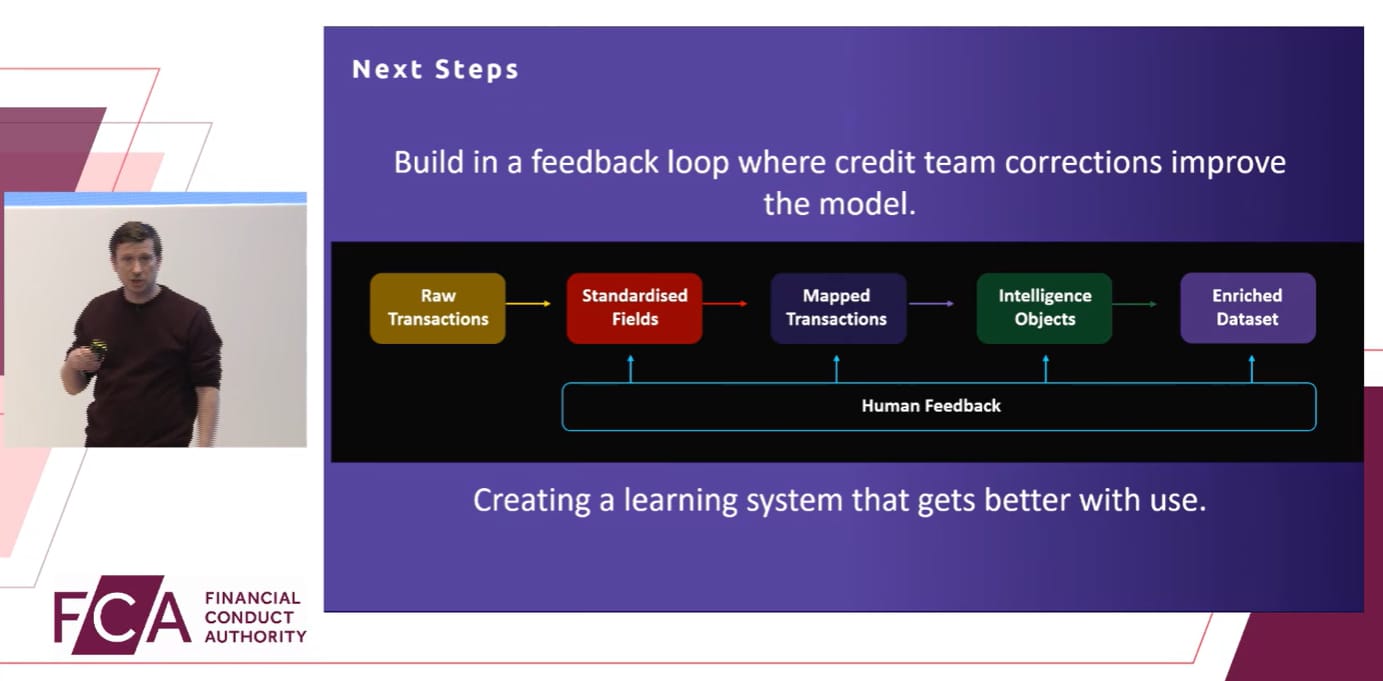 Next Steps

Build in a feedback loop where credit team corrections improve the model.

Raw Transactions

Standardised Fields

Mapped Transactions

Intelligence Objects

Enriched Dataset

Human Feedback

Creating a learning system that gets better with use.

FCA FINANCIAL CONDUCT AUTHORITY